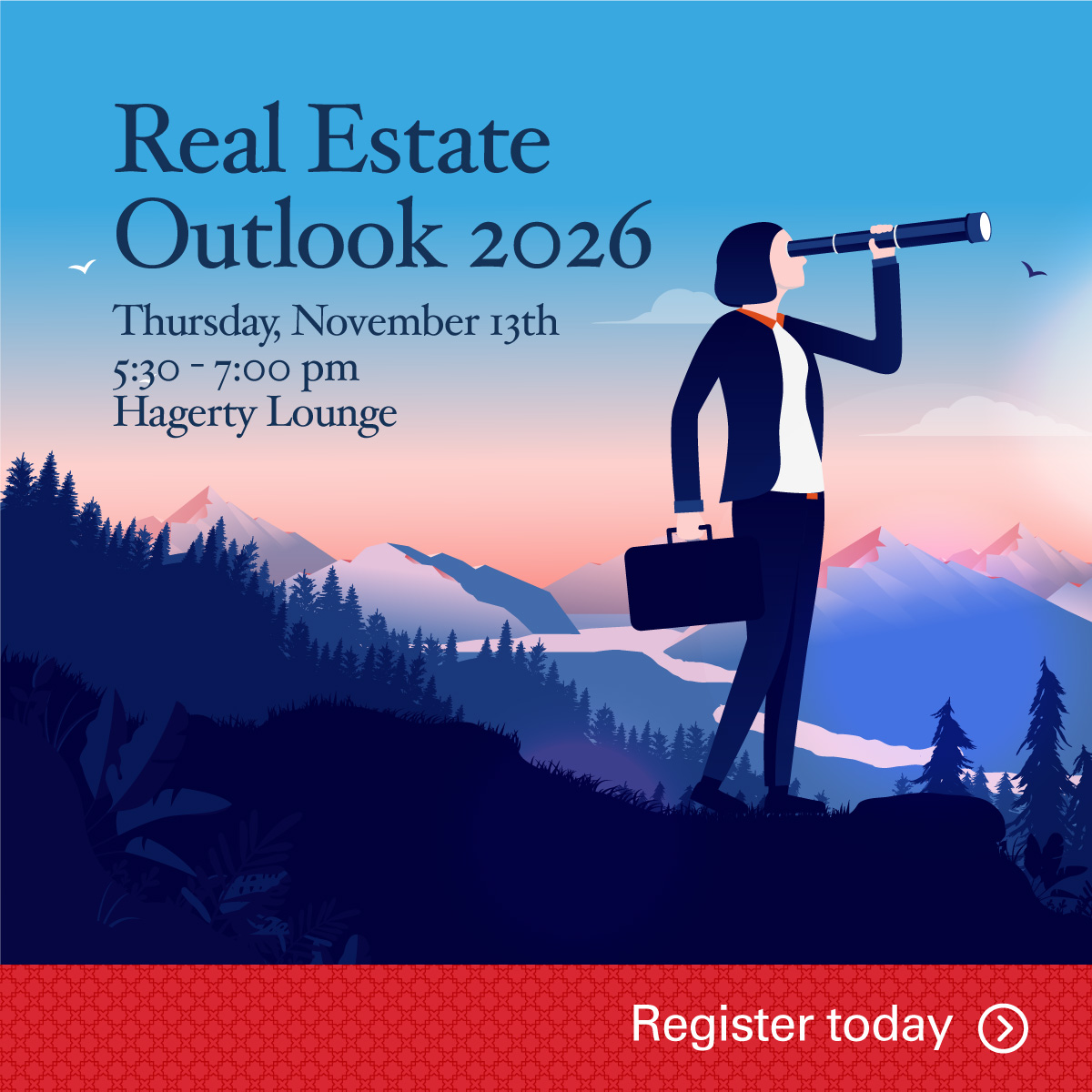 Real Estate Outlook 2026

Thursday, November 13th
5:30 - 7:00 pm
Hagerty Lounge

Register today